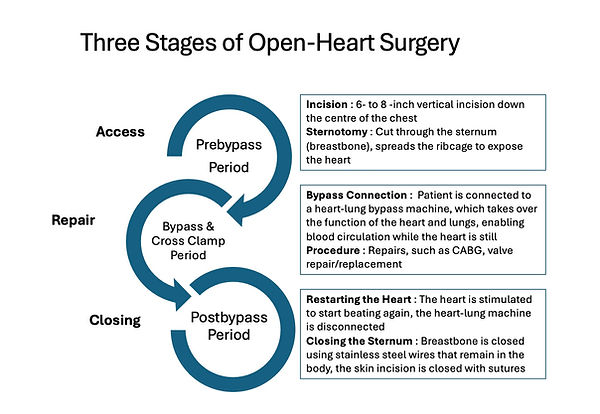 Three Stages of Open-Heart Surgery

Access

Prebypass Period

Incision : 6- to 8 -inch vertical incision down the centre of the chest
Sternotomy : Cut through the sternum (breastbone), spreads the ribcage to expose the heart

Repair

Bypass & Cross Clamp Period

Bypass Connection : Patient is connected to a heart-lung bypass machine, which takes over the function of the heart and lungs, enabling blood circulation while the heart is still
Procedure : Repairs, such as CABG, valve repair/replacement

Closing

Postbypass Period

Restarting the Heart : The heart is stimulated to start beating again, the heart-lung machine is disconnected
Closing the Sternum : Breastbone is closed using stainless steel wires that remain in the body, the skin incision is closed with sutures